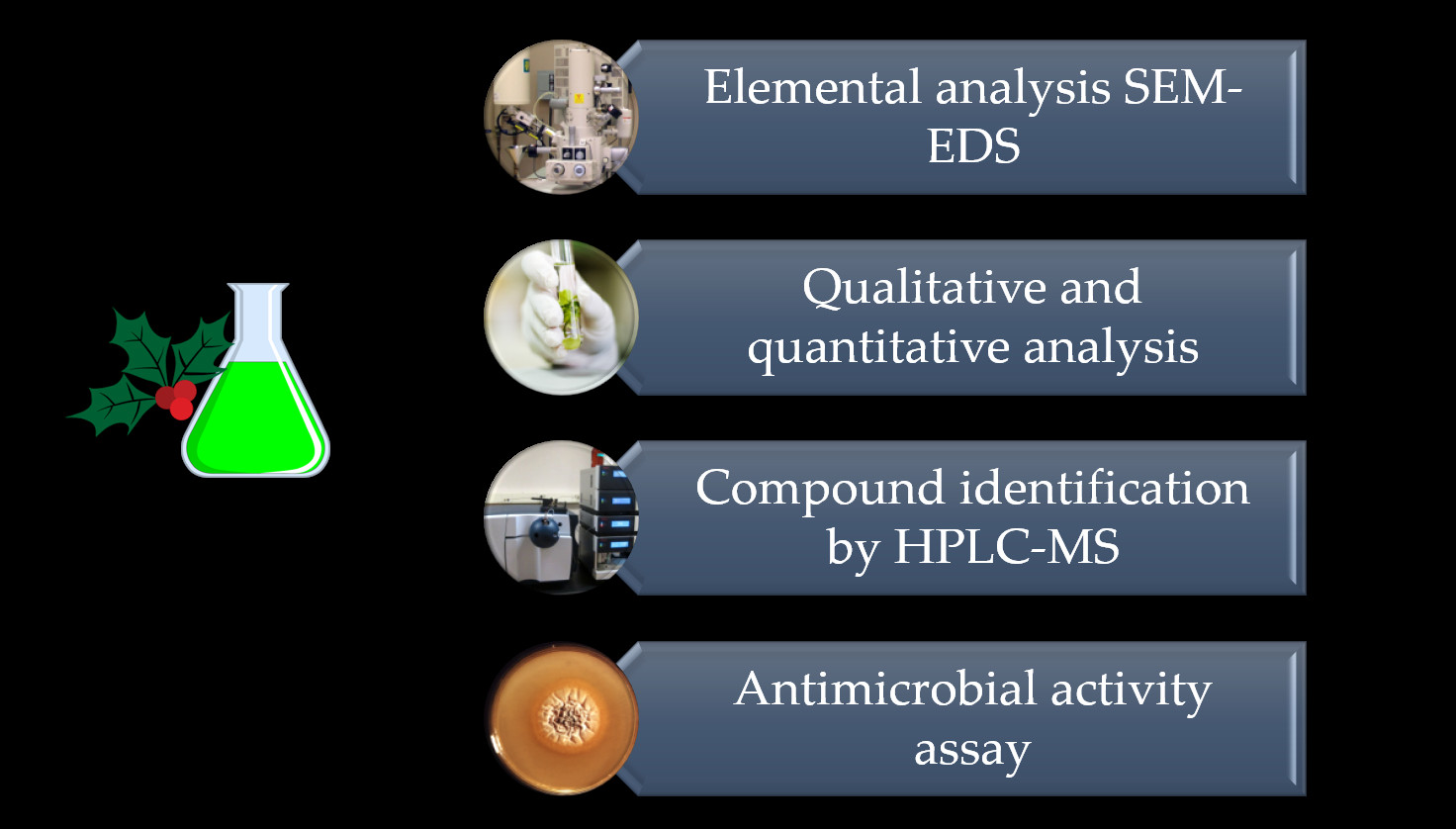 Elemental analysis SEM-EDS

Qualitative and quantitative analysis

Compound identification by HPLC-MS

Antimicrobial activity assay